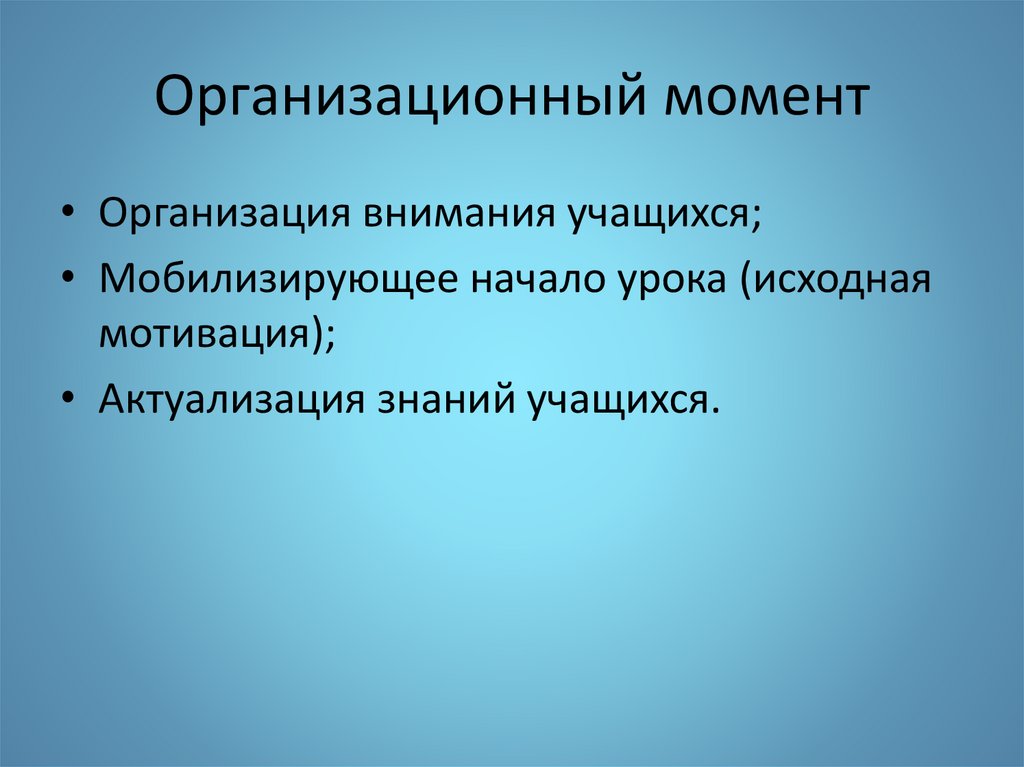 Организационный момент

• Организация внимания учащихся;
• Мобилизирующее начало урока (исходная мотивация);
• Актуализация знаний учащихся.